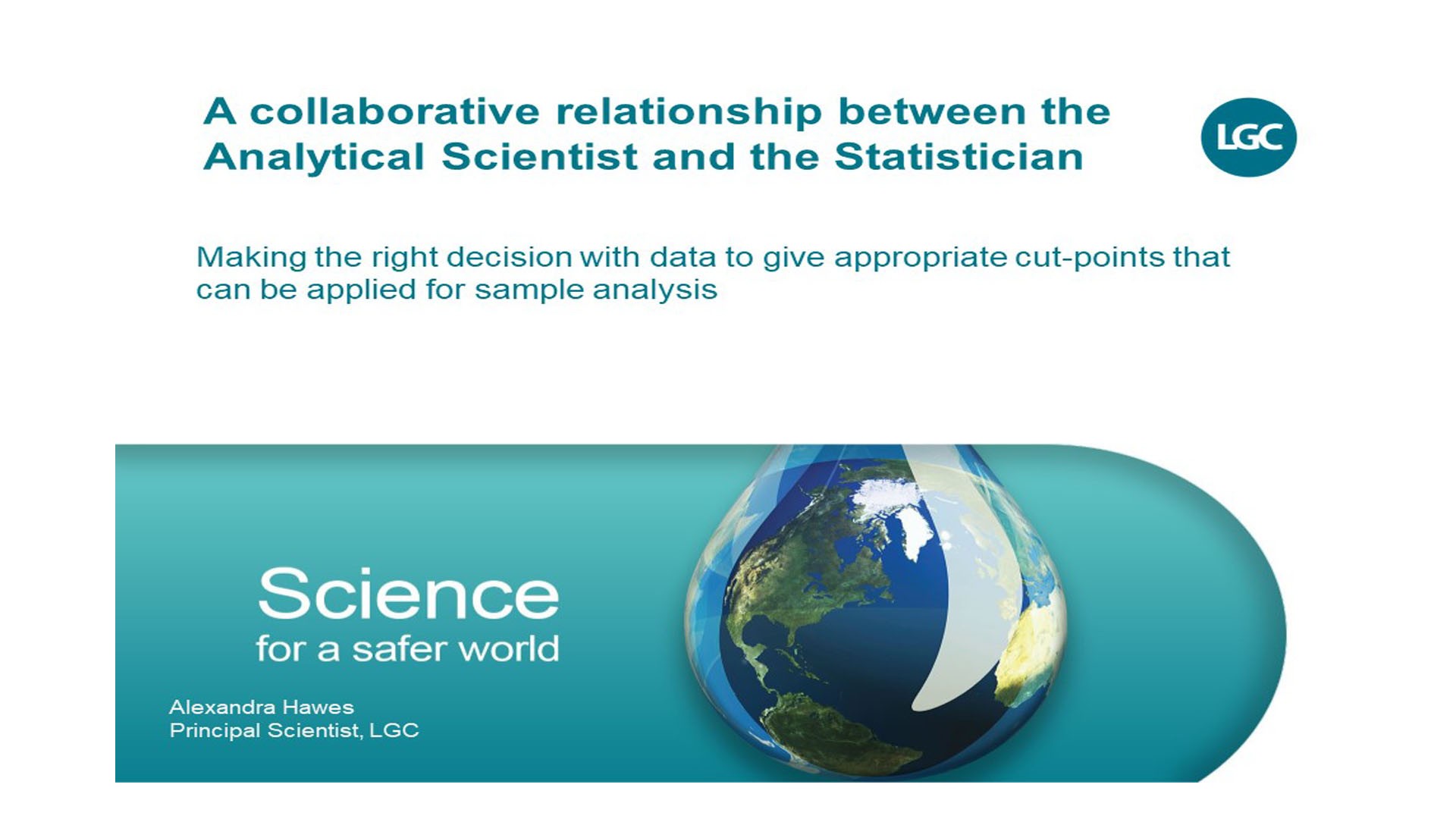 A collaborative relationship between the Analytical Scientist and the Statistician

LGC

Making the right decision with data to give appropriate cut-points that can be applied for sample analysis

Science
for a safer world

Alexandra Hawes
Principal Scientist, LGC